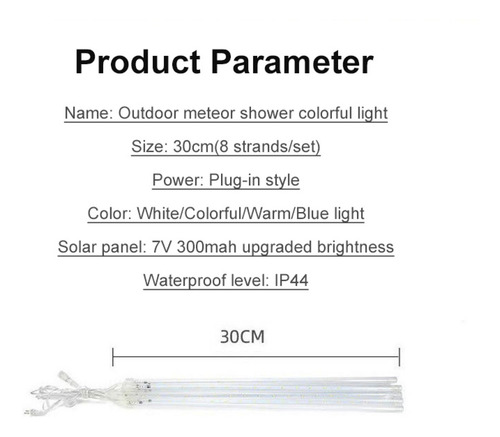 Product Parameter

Name: Outdoor meteor shower colorful light

Size: 30cm(8 strands/set)

Power: Plug-in style

Color: White/Colorful/Warm/Blue light

Solar panel: 7V 300mah upgraded brightness

Waterproof level: IP44

30CM